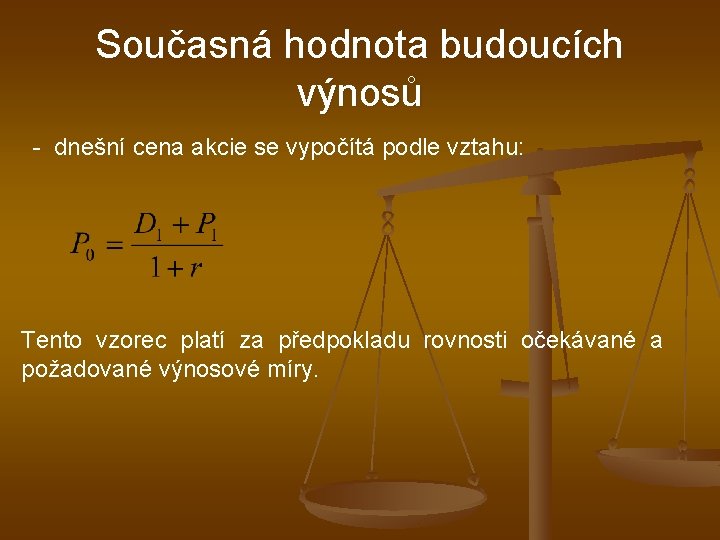 Současná hodnota budoucích výnosů

- dnešní cena akcie se vypočítá podle vztahu:

$P_0 = \frac{D_1 + P_1}{1 + r}$

Tento vzorec platí za předpokladu rovnosti očekávané a požadované výnosové míry.